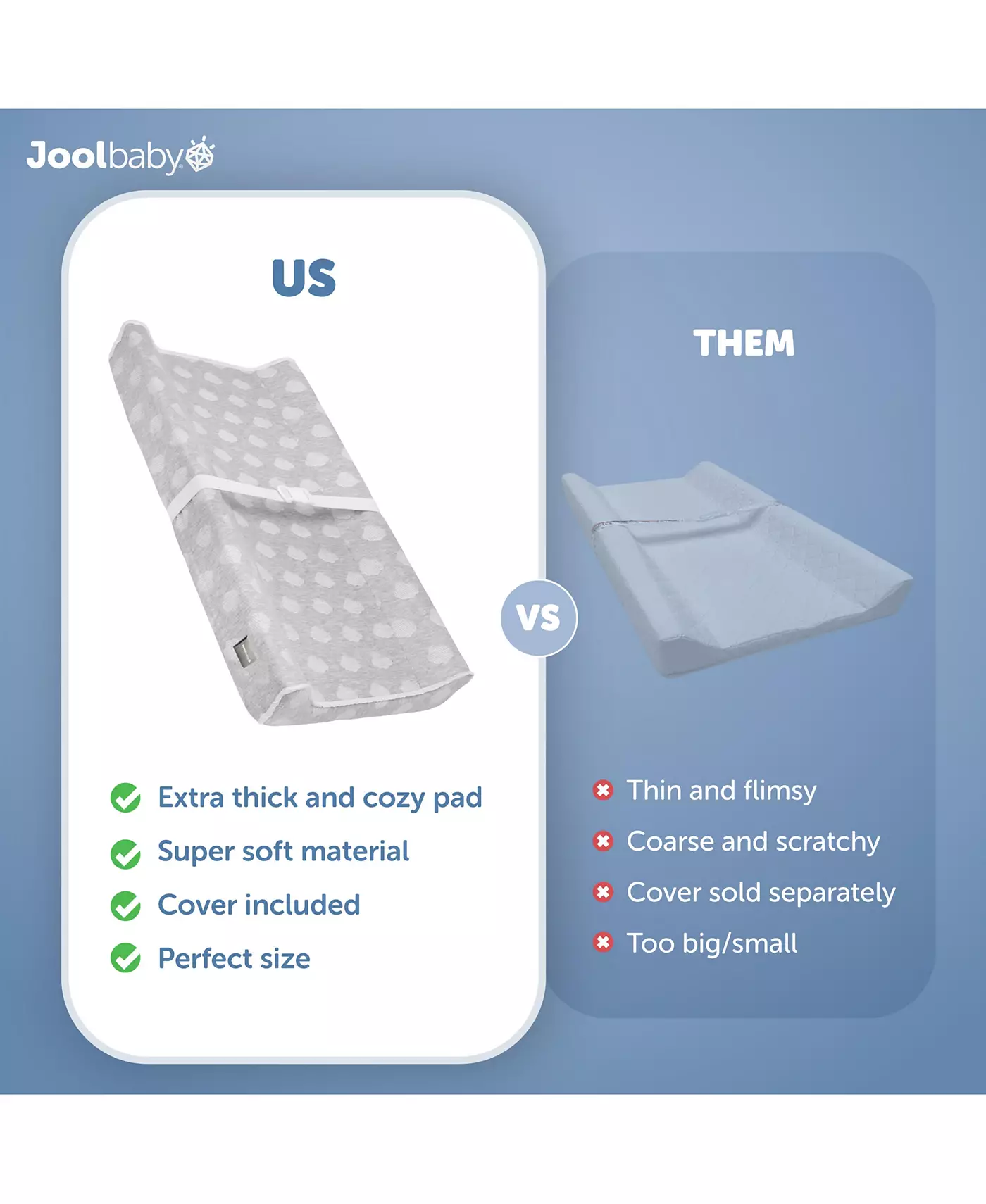 Joolbaby

US

Extra thick and cozy pad
Super soft material
Cover included
Perfect size

VS

THEM

Thin and flimsy
Coarse and scratchy
Cover sold separately
Too big/small